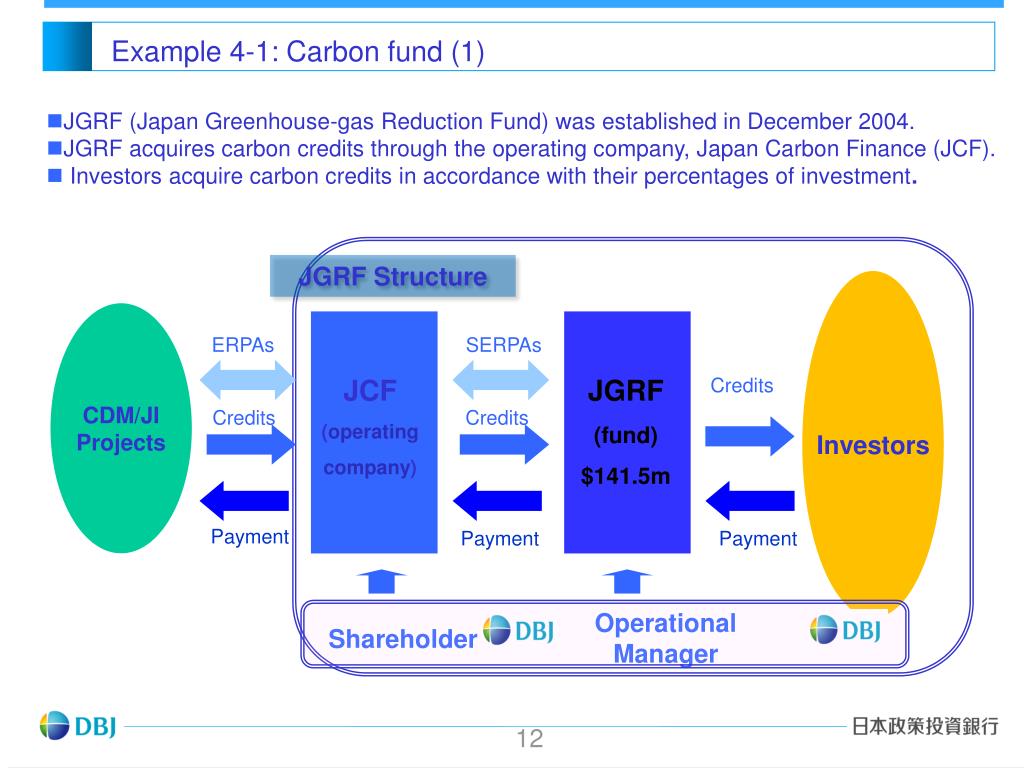 Example 4-1: Carbon fund (1)

■JGRF (Japan Greenhouse-gas Reduction Fund) was established in December 2004.
■JGRF acquires carbon credits through the operating company, Japan Carbon Finance (JCF).
■ Investors acquire carbon credits in accordance with their percentages of investment.

JGRF Structure

CDM/JI Projects

ERPAs

Credits

Payment

JCF (operating company)

SERPAs

Credits

Payment

JGRF (fund) $141.5m

Credits

Payment

Investors

Shareholder DBJ

Operational Manager

DBJ

DBJ

12

日本政策投資銀行